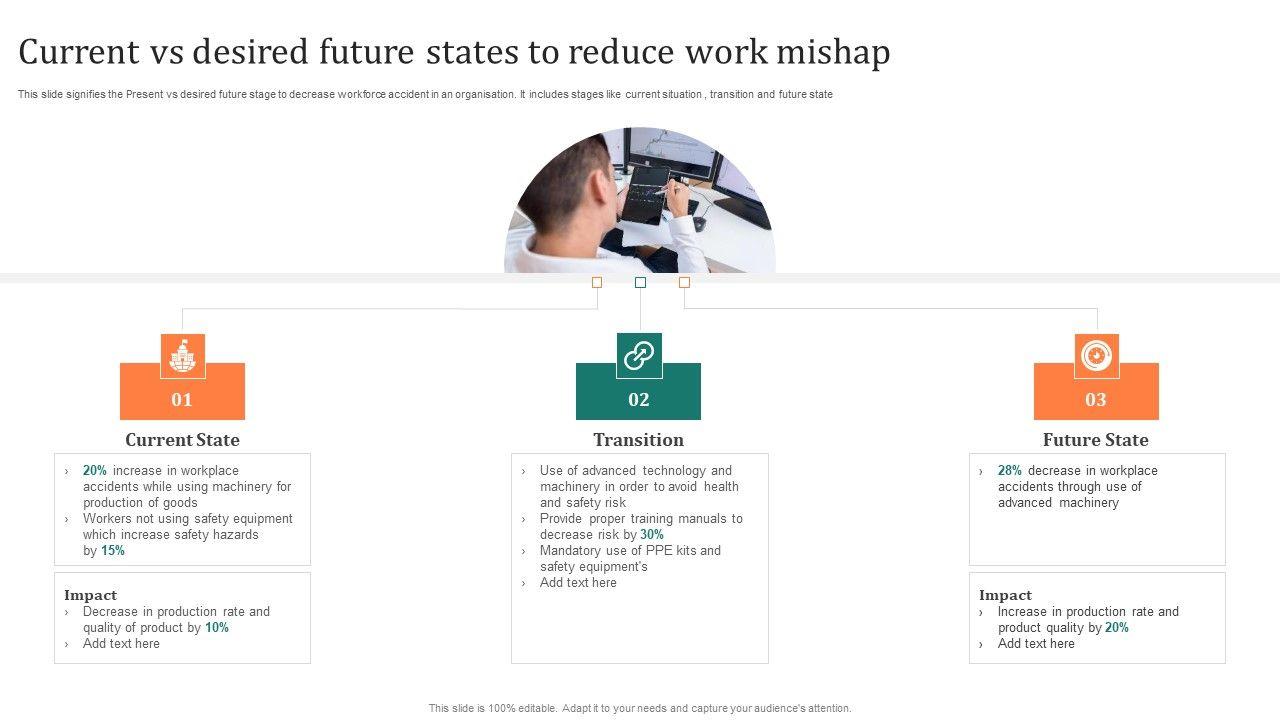 Current vs desired future states to reduce work mishap

This slide signifies the Present vs desired future stage to decrease workforce accident in an organisation. It includes stages like current situation , transition and future state

01

Current State

› 20% increase in workplace accidents while using machinery for production of goods
› Workers not using safety equipment which increase safety hazards by 15%

Impact
› Decrease in production rate and quality of product by 10%
› Add text here

02

Transition

› Use of advanced technology and machinery in order to avoid health and safety risk
› Provide proper training manuals to decrease risk by 30%
› Mandatory use of PPE kits and safety equipment's
› Add text here

03

Future State

› 28% decrease in workplace accidents through use of advanced machinery

Impact
› Increase in production rate and product quality by 20%
› Add text here

This slide is 100% editable. Adapt it to your needs and capture your audience's attention.